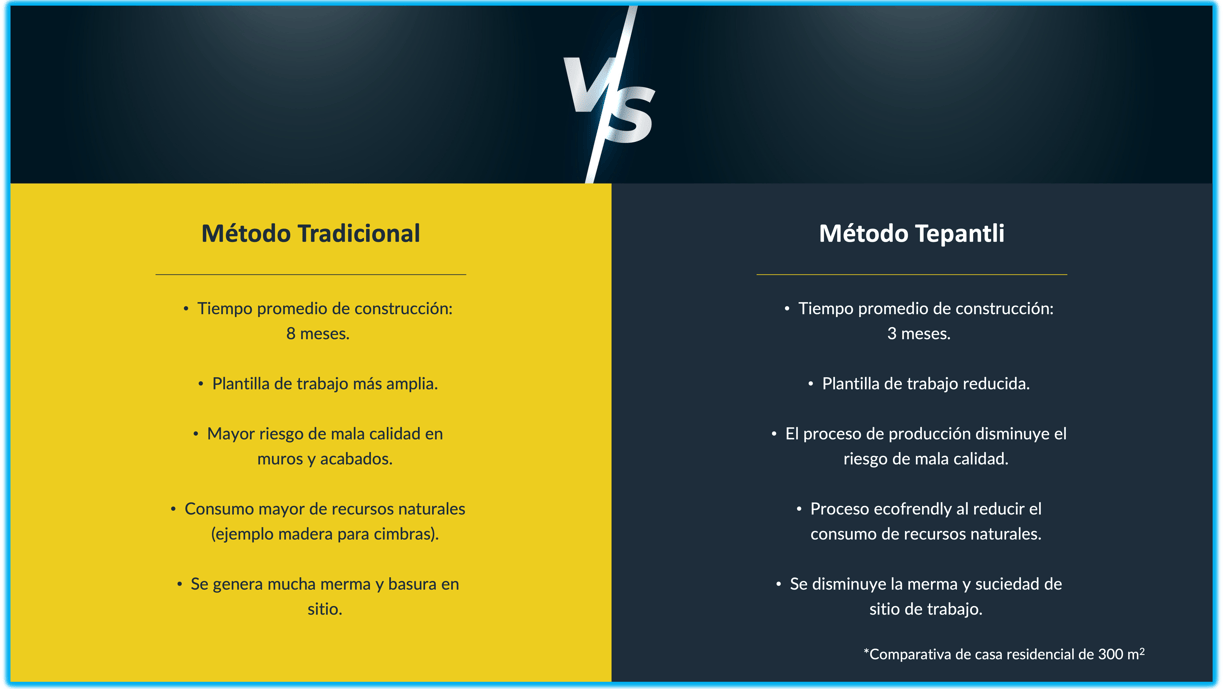 VS

Método Tradicional

• Tiempo promedio de construcción: 8 meses.

• Plantilla de trabajo más amplia.

• Mayor riesgo de mala calidad en muros y acabados.

• Consumo mayor de recursos naturales (ejemplo madera para cimbras).

• Se genera mucha merma y basura en sitio.

Método Tepantli

• Tiempo promedio de construcción: 3 meses.

• Plantilla de trabajo reducida.

• El proceso de producción disminuye el riesgo de mala calidad.

• Proceso ecofrendly al reducir el consumo de recursos naturales.

• Se disminuye la merma y suciedad de sitio de trabajo.

*Comparativa de casa residencial de 300 $m^2$